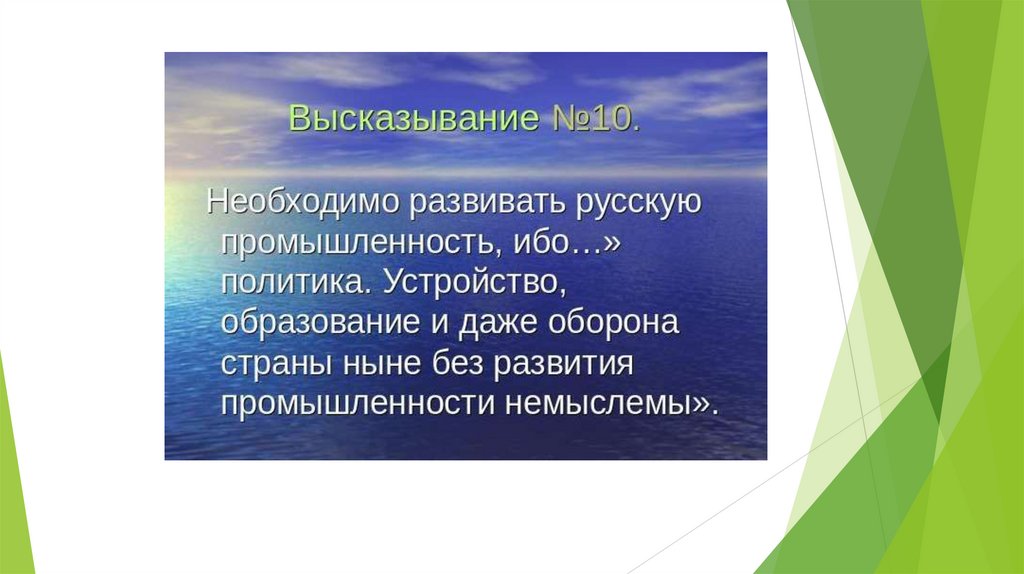 Высказывание №10.

Необходимо развивать русскую промышленность, ибо…» политика. Устройство, образование и даже оборона страны ныне без развития промышленности немыслемы».